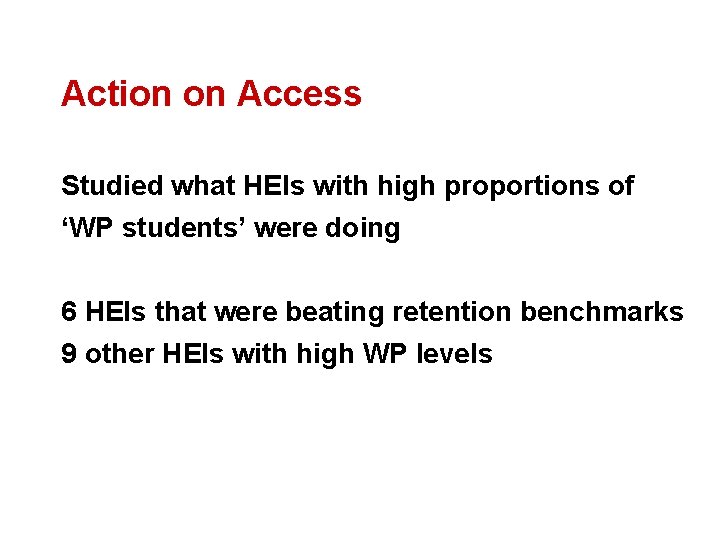 Action on Access

Studied what HEIs with high proportions of ‘WP students’ were doing

6 HEIs that were beating retention benchmarks
9 other HEIs with high WP levels